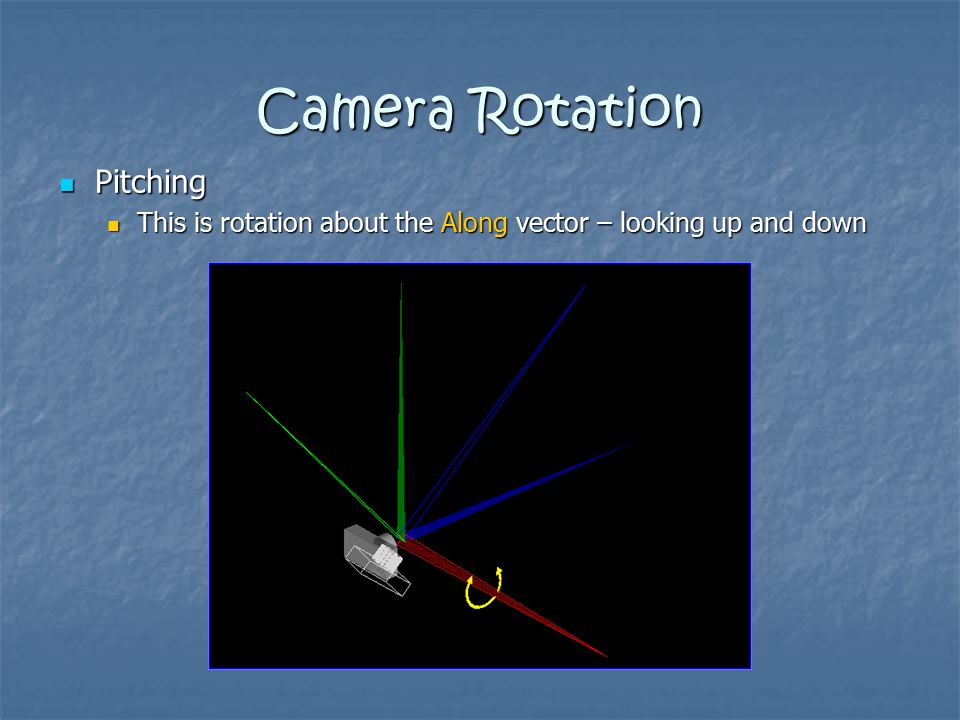 Camera Rotation

Pitching

This is rotation about the Along vector – looking up and down